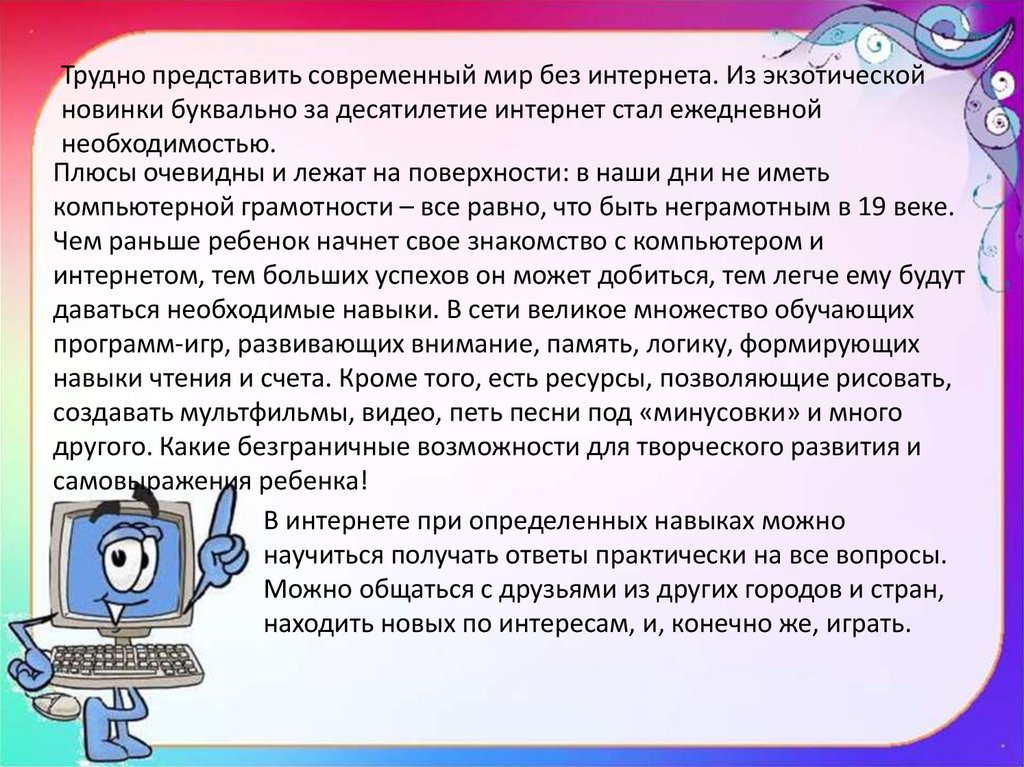 Трудно представить современный мир без интернета. Из экзотической новинки буквально за десятилетие интернет стал ежедневной необходимостью.

Плюсы очевидны и лежат на поверхности: в наши дни не иметь компьютерной грамотности – все равно, что быть неграмотным в 19 веке. Чем раньше ребенок начнет свое знакомство с компьютером и интернетом, тем больших успехов он может добиться, тем легче ему будут даваться необходимые навыки. В сети великое множество обучающих программ-игр, развивающих внимание, память, логику, формирующих навыки чтения и счета. Кроме того, есть ресурсы, позволяющие рисовать, создавать мультфильмы, видео, петь песни под «минусовки» и много другого. Какие безграничные возможности для творческого развития и самовыражения ребенка!

В интернете при определенных навыках можно научиться получать ответы практически на все вопросы. Можно общаться с друзьями из других городов и стран, находить новых по интересам, и, конечно же, играть.